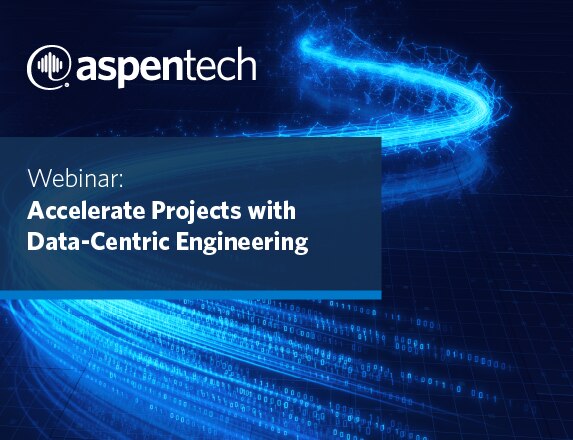 aspentech

Webinar:
Accelerate Projects with Data-Centric Engineering